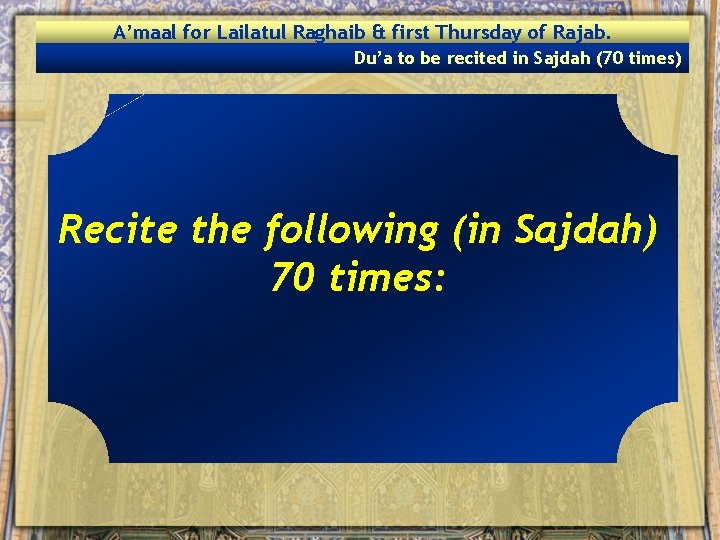 A’maal for Lailatul Raghaib & first Thursday of Rajab.

Du’a to be recited in Sajdah (70 times)

Recite the following (in Sajdah) 70 times: